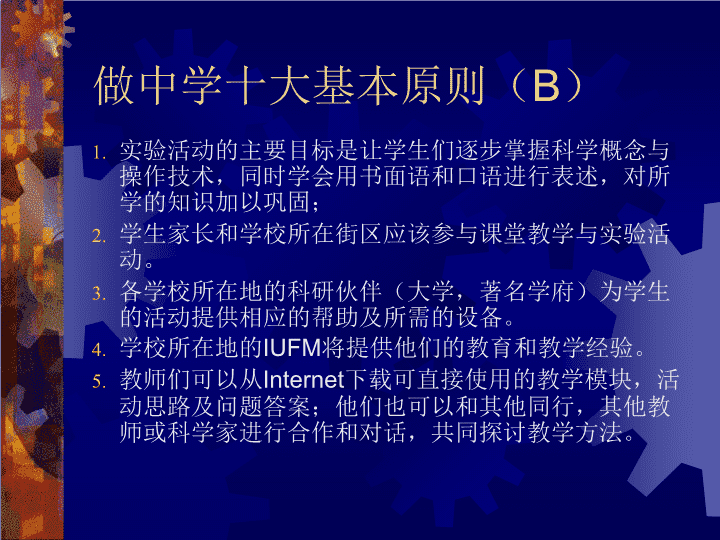 做中学十大基本原则（B）

1. 实验活动的主要目标是让学生们逐步掌握科学概念与操作技术，同时学会用书面语和口语进行表述，对所学的知识加以巩固；
2. 学生家长和学校所在街区应该参与课堂教学与实验活动。
3. 各学校所在地的科研伙伴（大学，著名学府）为学生的活动提供相应的帮助及所需的设备。
4. 学校所在地的IUFM将提供他们的教育和教学经验。
5. 教师们可以从Internet下载可直接使用的教学模块，活动思路及问题答案；他们也可以和其他同行，其他教师或科学家进行合作和对话，共同探讨教学方法。